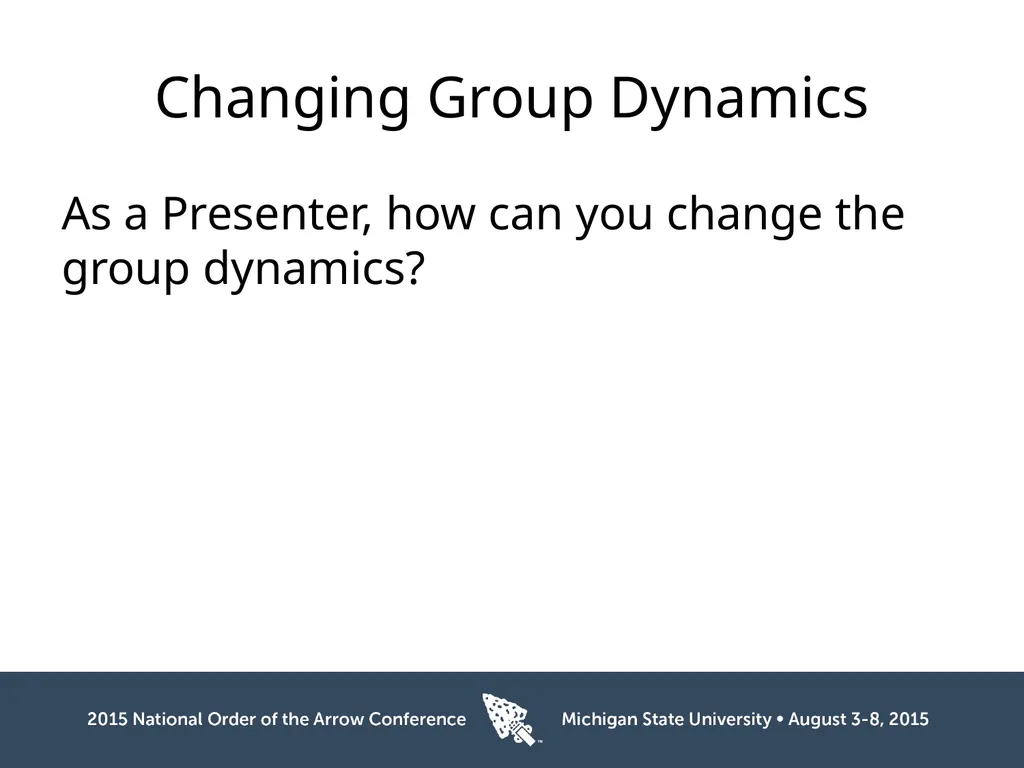 Changing Group Dynamics

As a Presenter, how can you change the group dynamics?

2015 National Order of the Arrow Conference

Michigan State University • August 3-8, 2015